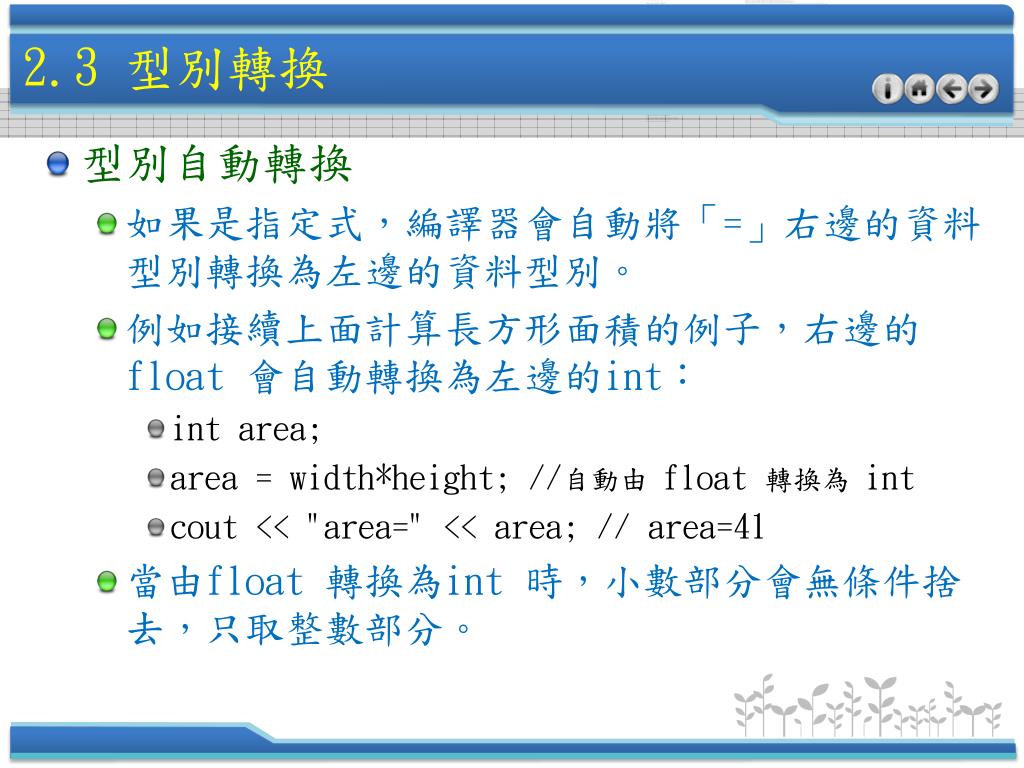 2.3 型別轉換

型別自動轉換

如果是指定式，編譯器會自動將「=」右邊的資料型別轉換為左邊的資料型別。

例如接續上面計算長方形面積的例子，右邊的float 會自動轉換為左邊的int：

int area;

area = width*height; //自動由 float 轉換為 int

cout << "area=" << area; // area=41

當由float 轉換為int 時，小數部分會無條件捨去，只取整數部分。